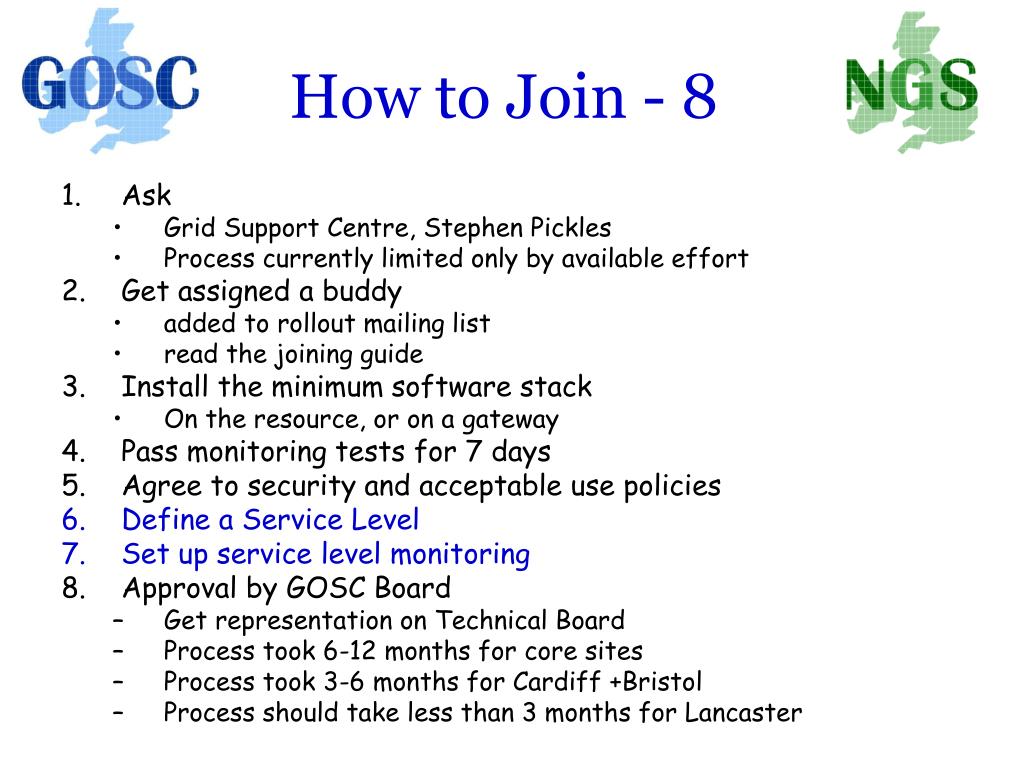 GOSC

How to Join - 8

NGS

1. Ask
• Grid Support Centre, Stephen Pickles
• Process currently limited only by available effort
2. Get assigned a buddy
• added to rollout mailing list
• read the joining guide
3. Install the minimum software stack
• On the resource, or on a gateway
4. Pass monitoring tests for 7 days
5. Agree to security and acceptable use policies
6. Define a Service Level
7. Set up service level monitoring
8. Approval by GOSC Board
– Get representation on Technical Board
– Process took 6-12 months for core sites
– Process took 3-6 months for Cardiff +Bristol
– Process should take less than 3 months for Lancaster